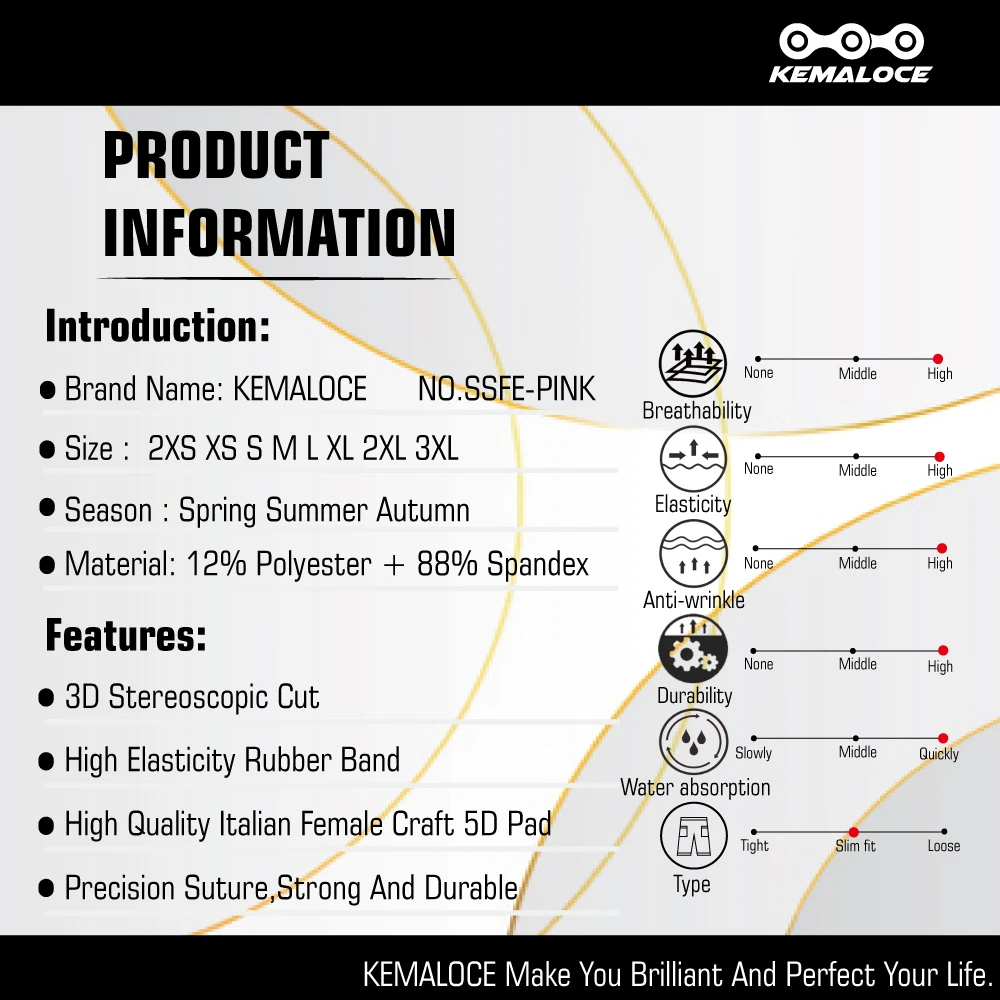 KEMALOCE

PRODUCT INFORMATION

Introduction:

● Brand Name: KEMALOCE NO.SSFE-PINK

● Size : 2XS XS S M L XL 2XL 3XL

● Season : Spring Summer Autumn

● Material: 12% Polyester + 88% Spandex

Features:

● 3D Stereoscopic Cut

● High Elasticity Rubber Band

● High Quality Italian Female Craft 5D Pad

● Precision Suture,Strong And Durable

Breathability None Middle High

Elasticity None Middle High

Anti-wrinkle None Middle High

Durability None Middle High

Water absorption Slowly Middle Quickly

Type Tight Slim fit Loose

KEMALOCE Make You Brilliant And Perfect Your Life.